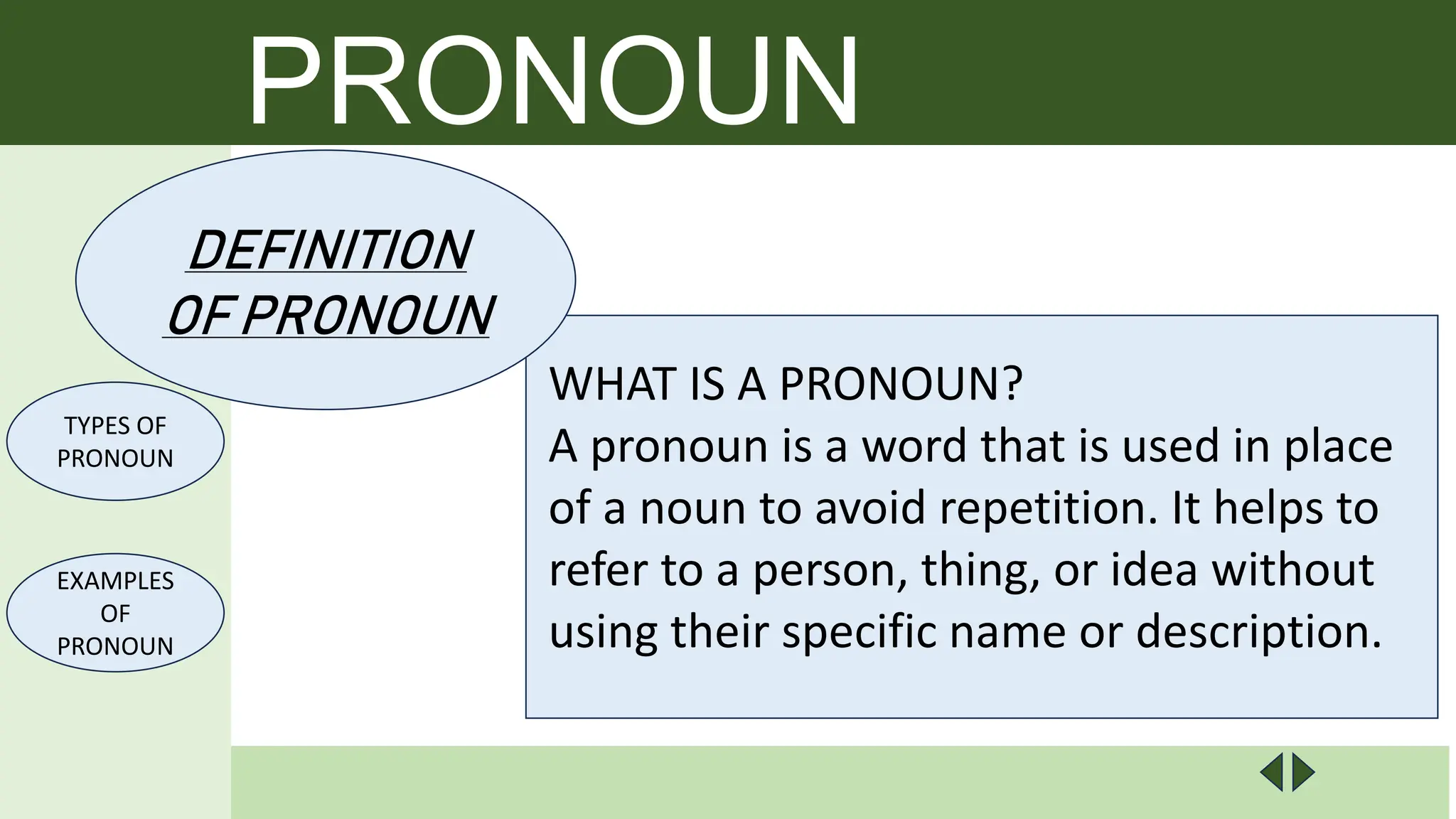 PRONOUN

DEFINITION OF PRONOUN

TYPES OF PRONOUN

EXAMPLES OF PRONOUN

WHAT IS A PRONOUN?
A pronoun is a word that is used in place of a noun to avoid repetition. It helps to refer to a person, thing, or idea without using their specific name or description.